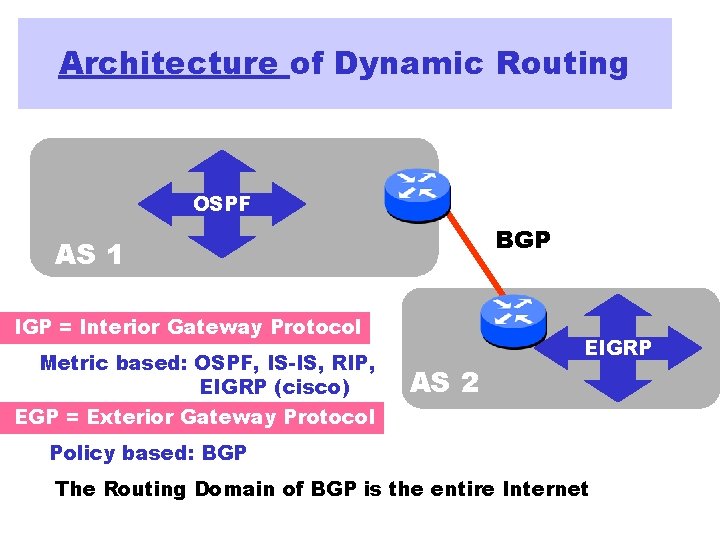 Architecture of Dynamic Routing

OSPF

AS 1

BGP

EIGRP

AS 2

IGP = Interior Gateway Protocol

Metric based: OSPF, IS-IS, RIP, EIGRP (cisco)

EGP = Exterior Gateway Protocol

Policy based: BGP

The Routing Domain of BGP is the entire Internet